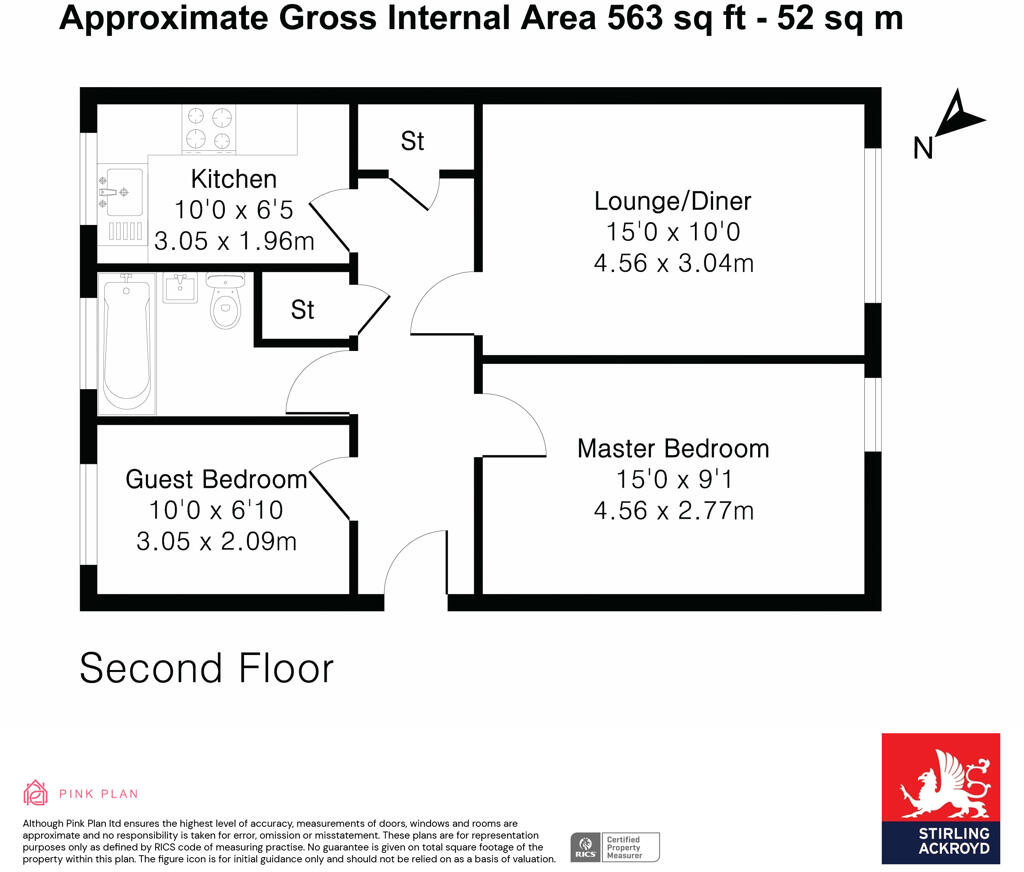 Approximate Gross Internal Area 563 sq ft - 52 sq m

N

St

Kitchen
10'0 x 6'5
3.05 x 1.96m

Lounge/Diner
15'0 x 10'0
4.56 x 3.04m

St

Master Bedroom
15'0 x 9'1
4.56 x 2.77m

Guest Bedroom
10'0 x 6'10
3.05 x 2.09m

Second Floor

PINK PLAN

Although Pink Plan ltd ensures the highest level of accuracy, measurements of doors, windows and rooms are approximate and no responsibility is taken for error, omission or misstatement. These plans are for representation purposes only as defined by RICS code of measuring practise. No guarantee is given on total square footage of the property within this plan. The figure icon is for initial guidance only and should not be relied on as a basis of valuation.

RICS Certified Property Measurer

STIRLING ACKROYD